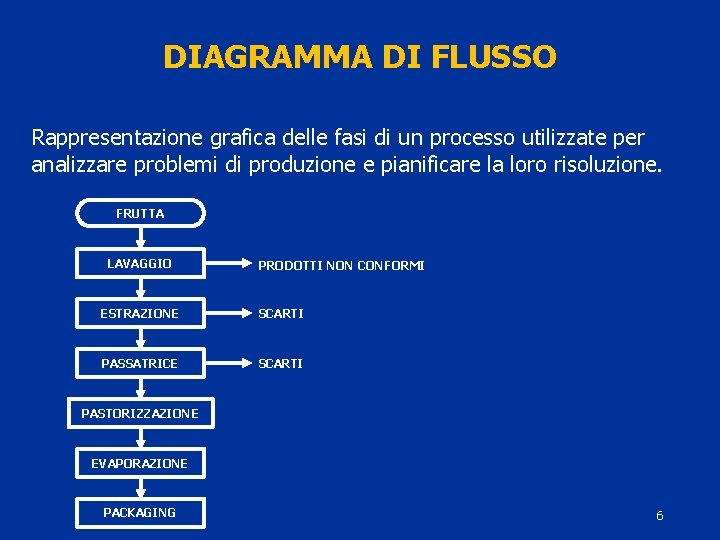 DIAGRAMMA DI FLUSSO

Rappresentazione grafica delle fasi di un processo utilizzate per analizzare problemi di produzione e pianificare la loro risoluzione.

FRUTTA

LAVAGGIO

PRODOTTI NON CONFORMI

ESTRAZIONE

SCARTI

PASSATRICE

SCARTI

PASTORIZZAZIONE

EVAPORAZIONE

PACKAGING

6